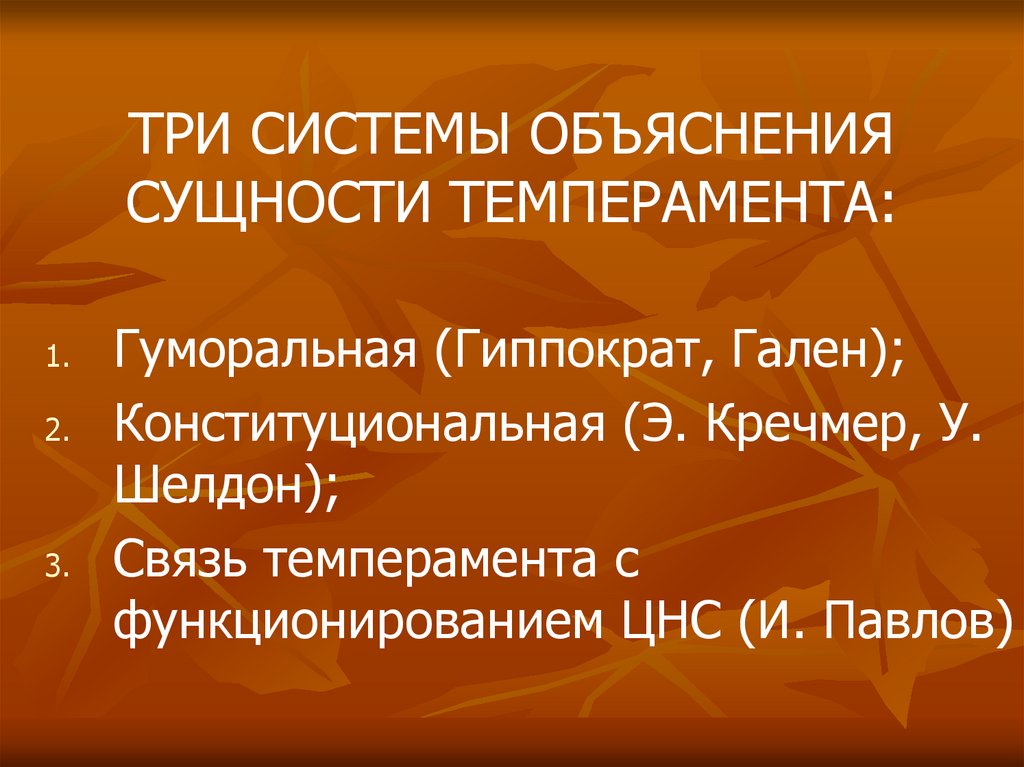 ТРИ СИСТЕМЫ ОБЪЯСНЕНИЯ СУЩНОСТИ ТЕМПЕРАМЕНТА:

1. Гуморальная (Гиппократ, Гален);
2. Конституциональная (Э. Кречмер, У. Шелдон);
3. Связь темперамента с функционированием ЦНС (И. Павлов)